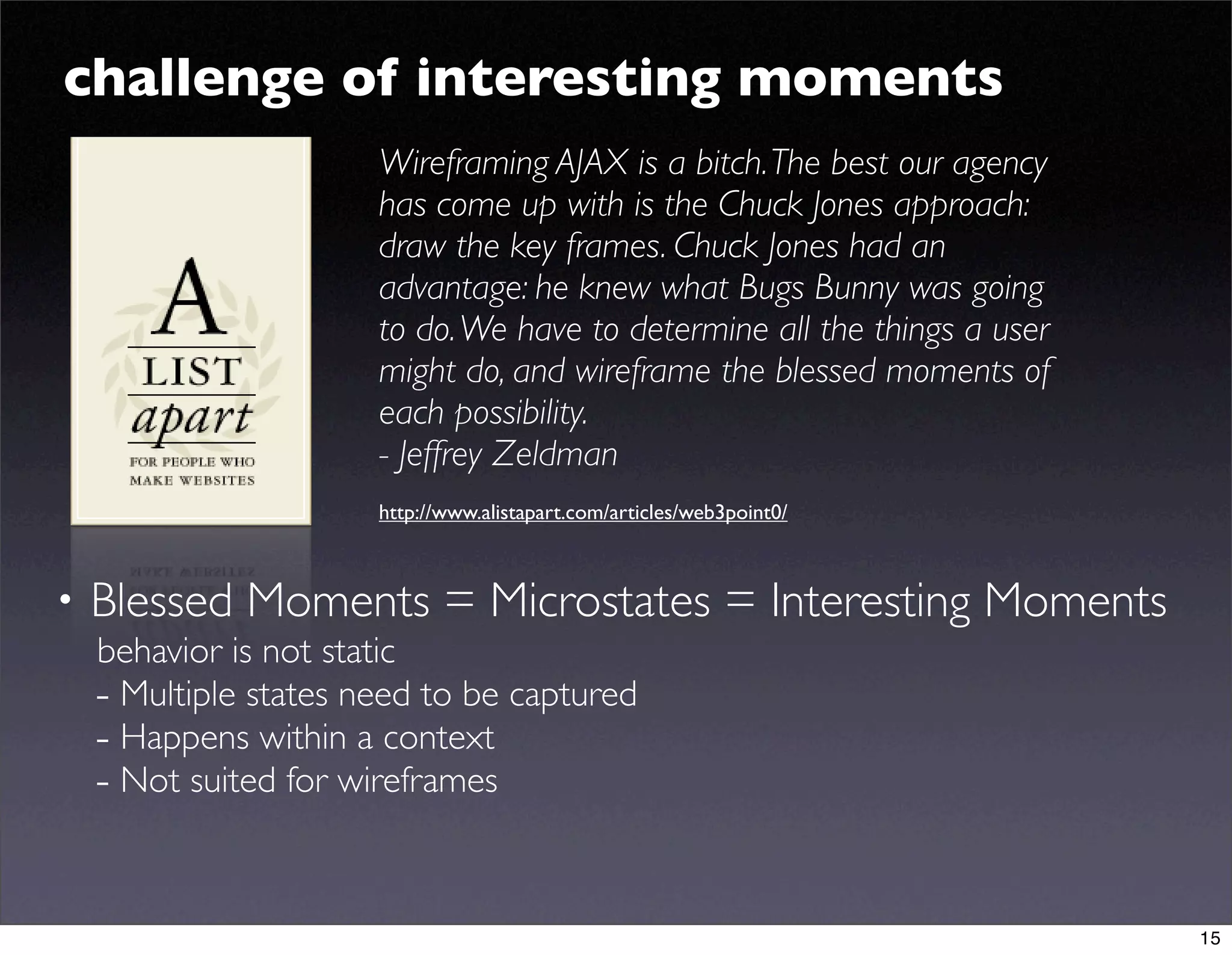 challenge of interesting moments

A
LIST
apart
FOR PEOPLE WHO
MAKE WEBSITES

Wireframing AJAX is a bitch. The best our agency has come up with is the Chuck Jones approach: draw the key frames. Chuck Jones had an advantage: he knew what Bugs Bunny was going to do. We have to determine all the things a user might do, and wireframe the blessed moments of each possibility.
- Jeffrey Zeldman

http://www.alistapart.com/articles/web3point0/

• Blessed Moments = Microstates = Interesting Moments
behavior is not static
- Multiple states need to be captured
- Happens within a context
- Not suited for wireframes

15